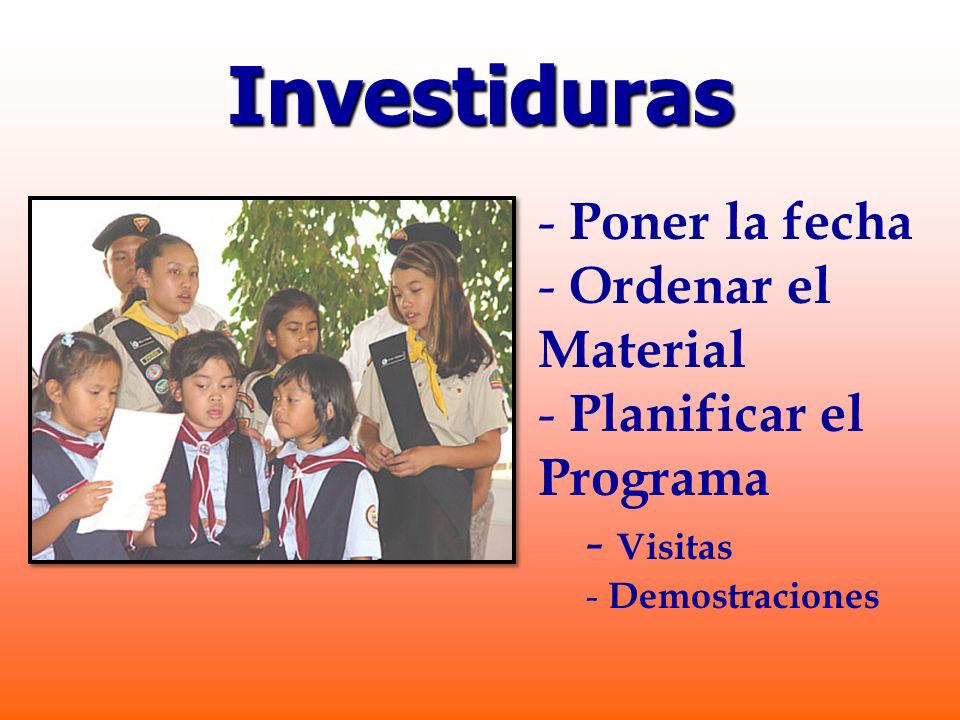 Investiduras

- Poner la fecha
- Ordenar el Material
- Planificar el Programa
- Visitas
- Demostraciones